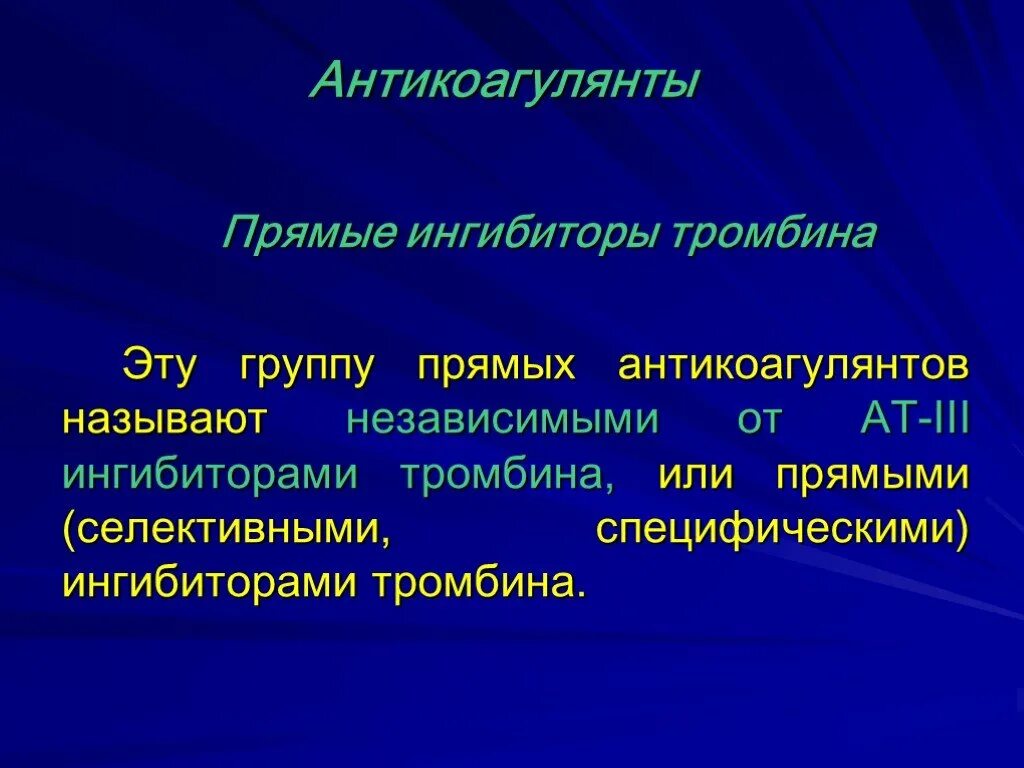 Антикоагулянты

Прямые ингибиторы тромбина

Эту группу прямых антикоагулянтов называют независимыми от АТ-III ингибиторами тромбина, или прямыми (селективными, специфическими) ингибиторами тромбина.